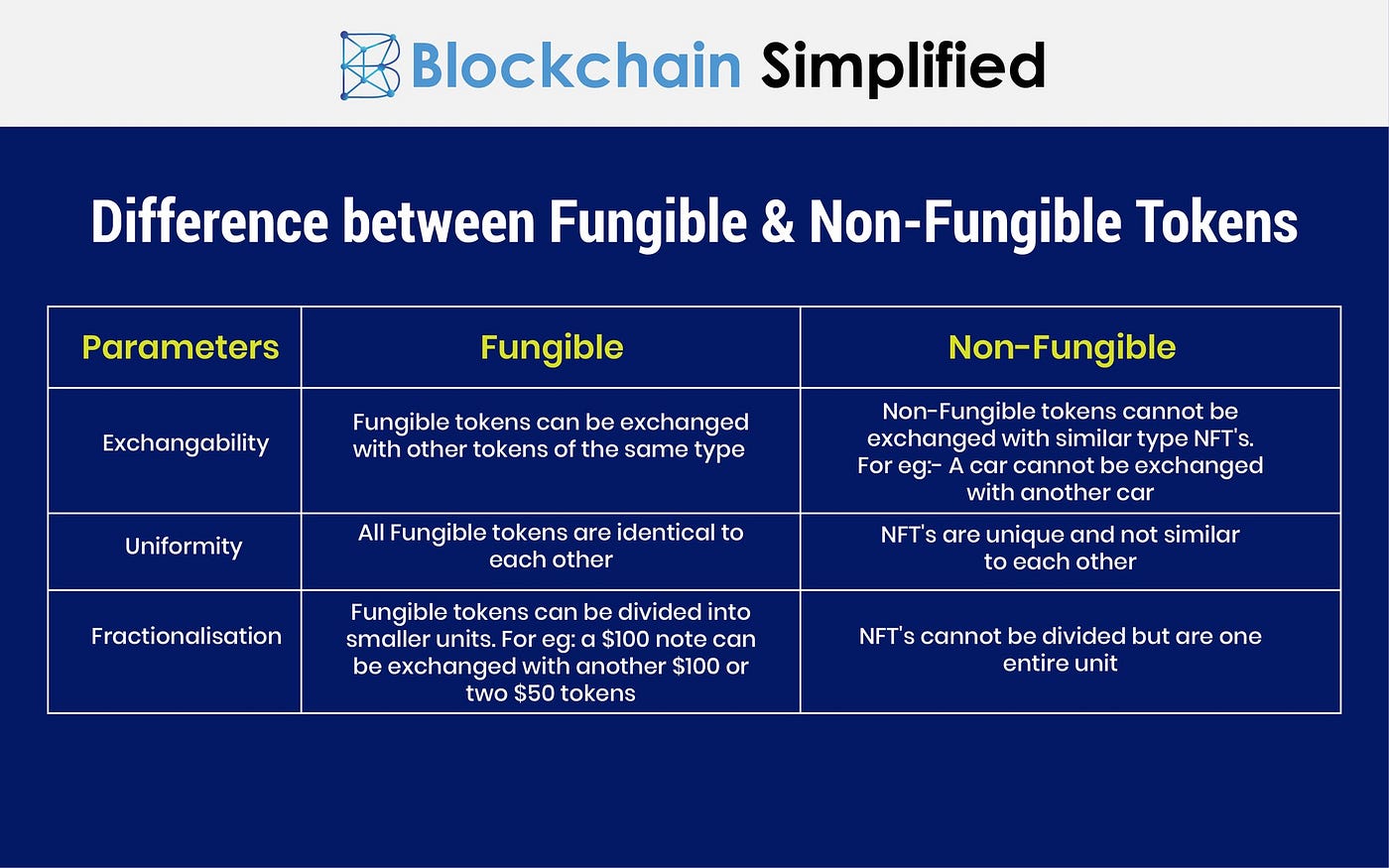 Blockchain Simplified

Difference between Fungible & Non-Fungible Tokens

| Parameters | Fungible | Non-Fungible |
|---|---|---|
| Exchangability | Fungible tokens can be exchanged with other tokens of the same type | Non-Fungible tokens cannot be exchanged with similar type NFT's. For eg:- A car cannot be exchanged with another car |
| Uniformity | All Fungible tokens are identical to each other | NFT's are unique and not similar to each other |
| Fractionalisation | Fungible tokens can be divided into smaller units. For eg: a \$100 note can be exchanged with another \$100 or two \$50 tokens | NFT's cannot be divided but are one entire unit |